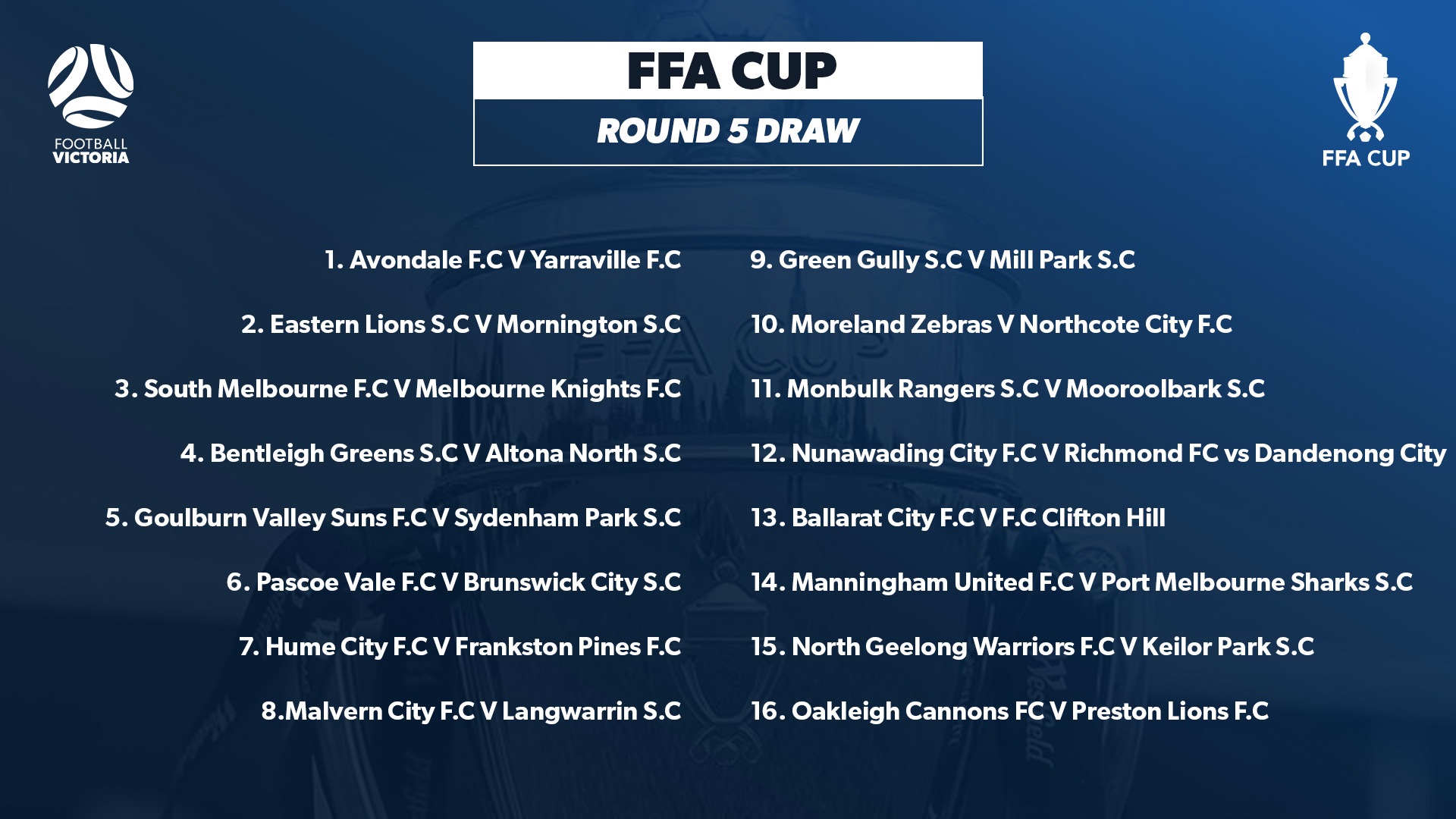 FOOTBALL VICTORIA

FFA CUP

ROUND 5 DRAW

FFA CUP

1. Avondale F.C V Yarraville F.C

2. Eastern Lions S.C V Mornington S.C

3. South Melbourne F.C V Melbourne Knights F.C

4. Bentleigh Greens S.C V Altona North S.C

5. Goulburn Valley Suns F.C V Sydenham Park S.C

6. Pascoe Vale F.C V Brunswick City S.C

7. Hume City F.C V Frankston Pines F.C

8.Malvern City F.C V Langwarrin S.C

9. Green Gully S.C V Mill Park S.C

10. Moreland Zebras V Northcote City F.C

11. Monbulk Rangers S.C V Mooroolbark S.C

12. Nunawading City F.C V Richmond FC vs Dandenong City

13. Ballarat City F.C V F.C Clifton Hill

14. Manningham United F.C V Port Melbourne Sharks S.C

15. North Geelong Warriors F.C V Keilor Park S.C

16. Oakleigh Cannons FC V Preston Lions F.C